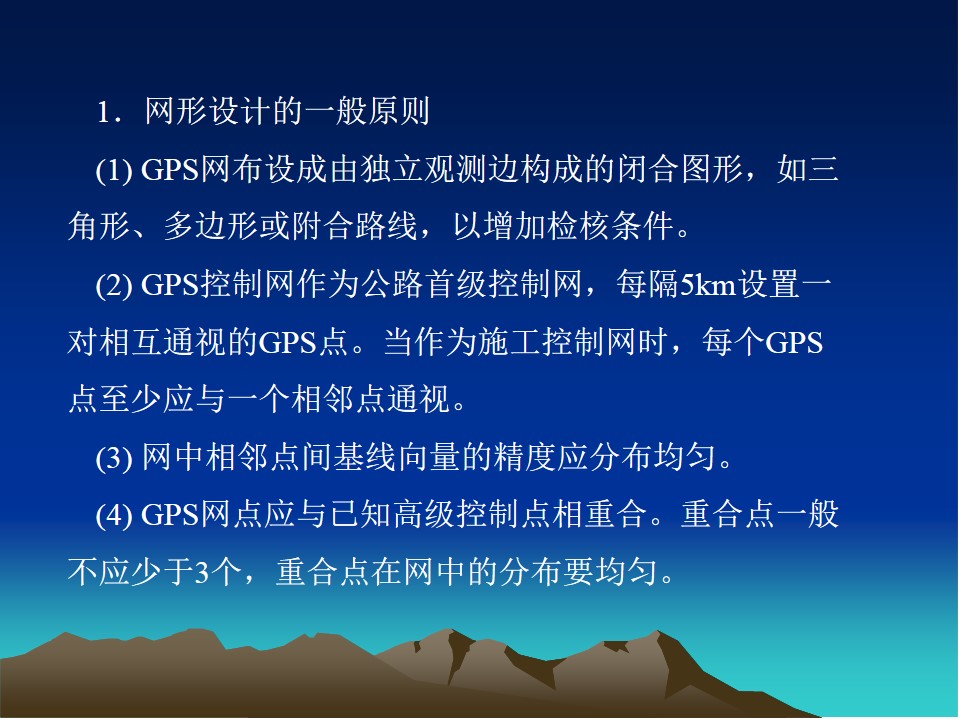 1．网形设计的一般原则

(1) GPS网布设成由独立观测边构成的闭合图形，如三角形、多边形或附合路线，以增加检核条件。

(2) GPS控制网作为公路首级控制网，每隔5km设置一对相互通视的GPS点。当作为施工控制网时，每个GPS点至少应与一个相邻点通视。

(3) 网中相邻点间基线向量的精度应分布均匀。

(4) GPS网点应与已知高级控制点相重合。重合点一般不应少于3个，重合点在网中的分布要均匀。